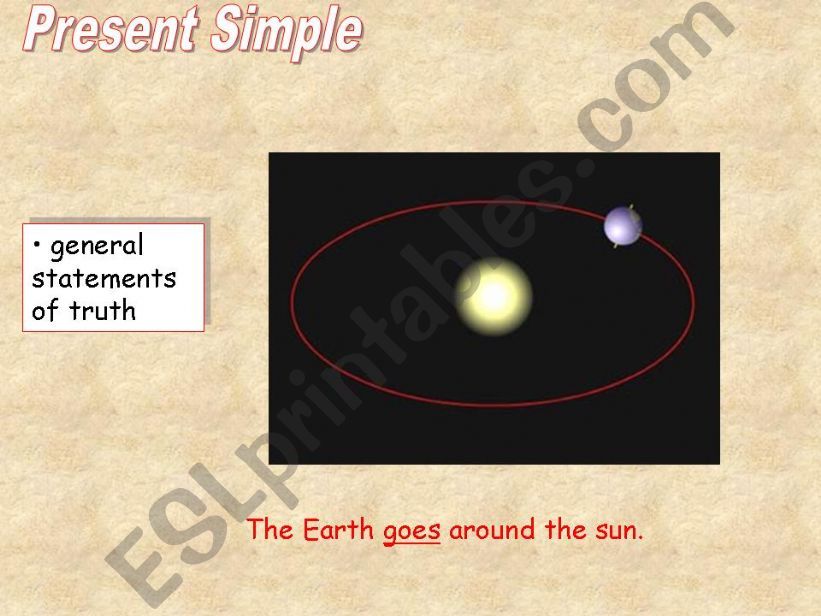 Present Simple

• general statements of truth

The Earth goes around the sun.

ESLprintables.com